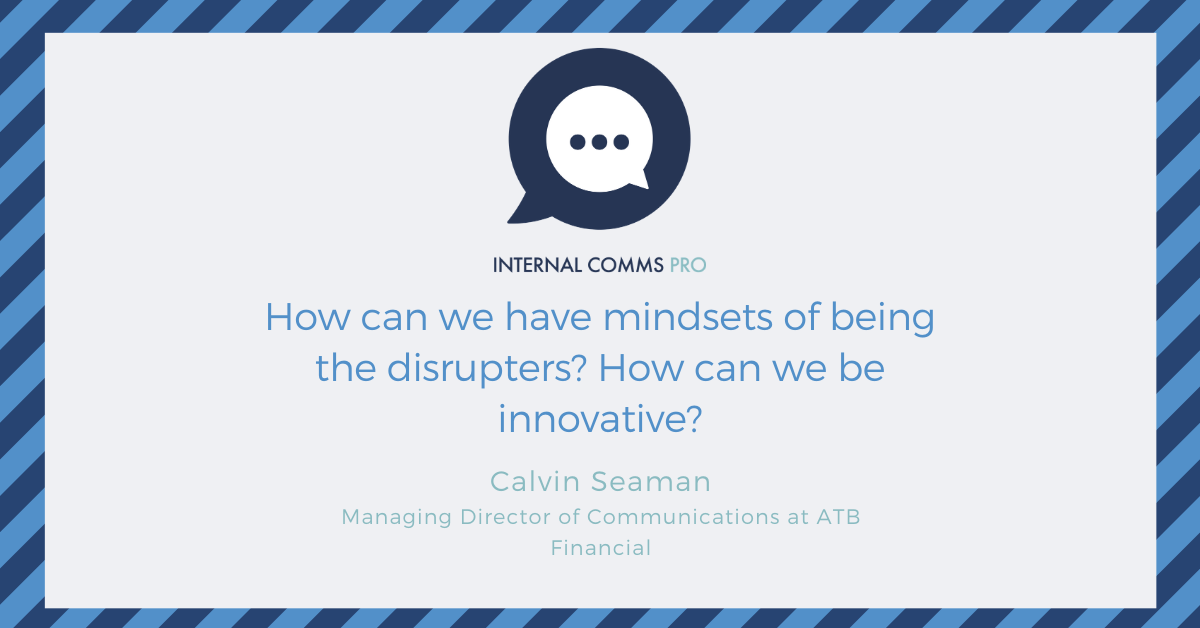 INTERNAL COMMS PRO

How can we have mindsets of being the disrupters? How can we be innovative?

Calvin Seaman

Managing Director of Communications at ATB Financial